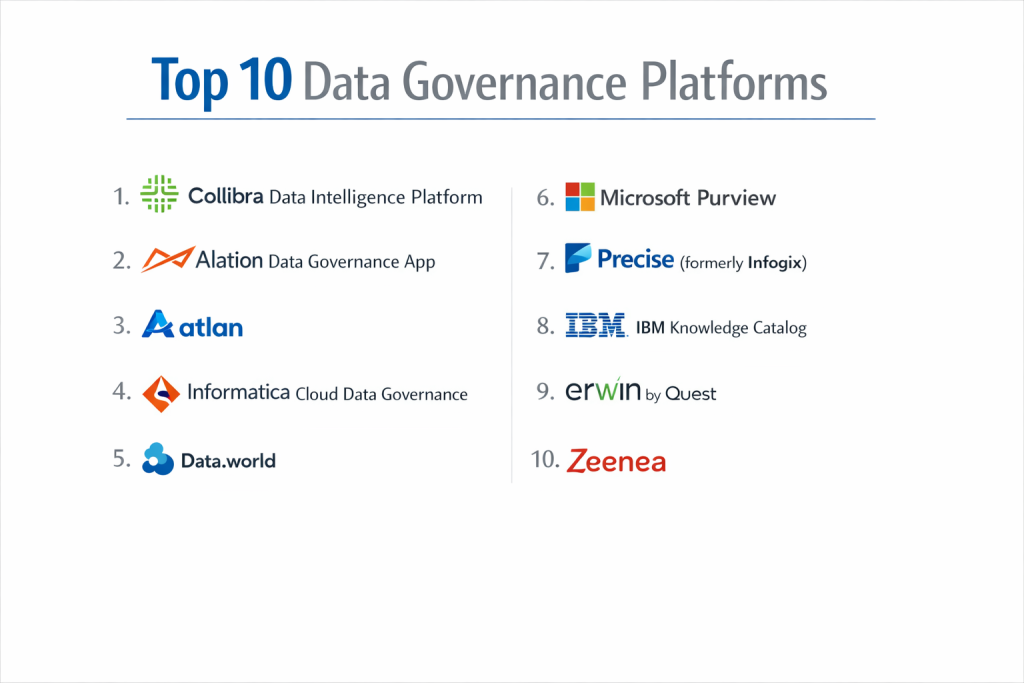 Top 10 Data Governance Platforms

1. Collibra Data Intelligence Platform

2. Alation Data Governance App

3. atlan

4. Informatica Cloud Data Governance

5. Data.world

6. Microsoft Purview

7. Precise (formerly Infogix)

8. IBM IBM Knowledge Catalog

9. erwin by Quest

10. Zeenea